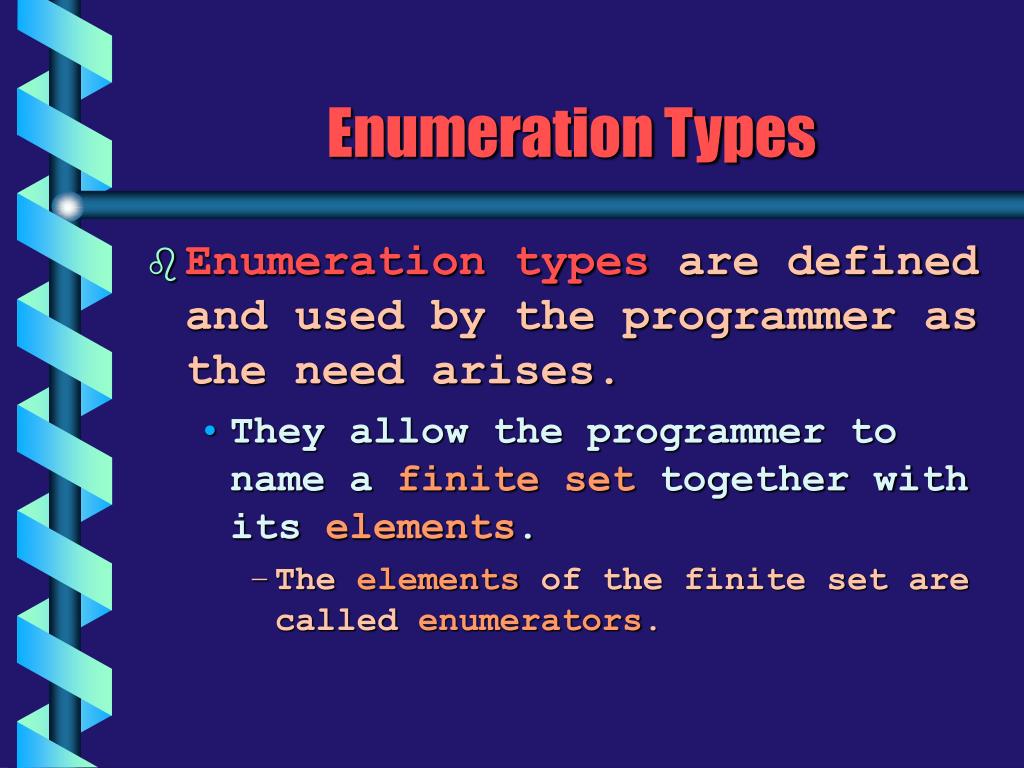 Enumeration Types

Enumeration types are defined and used by the programmer as the need arises.

• They allow the programmer to name a finite set together with its elements.

– The elements of the finite set are called enumerators.